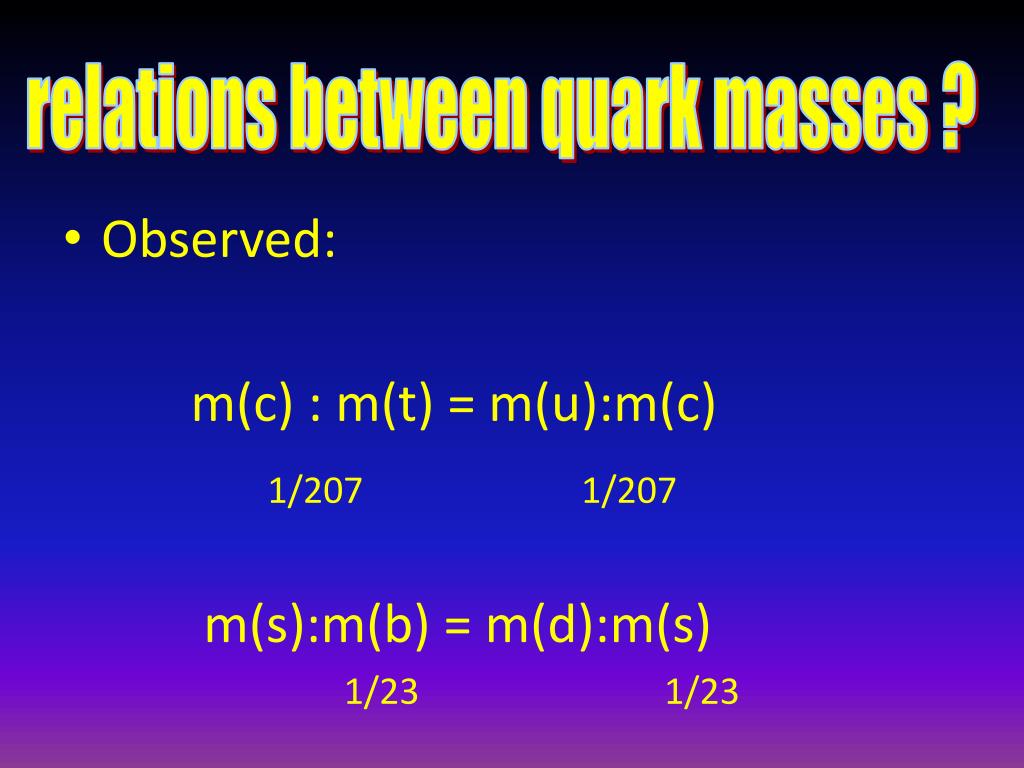 relations between quark masses ?

• Observed:

m(c) : m(t) = m(u):m(c)

1/207 1/207

m(s):m(b) = m(d):m(s)

1/23 1/23